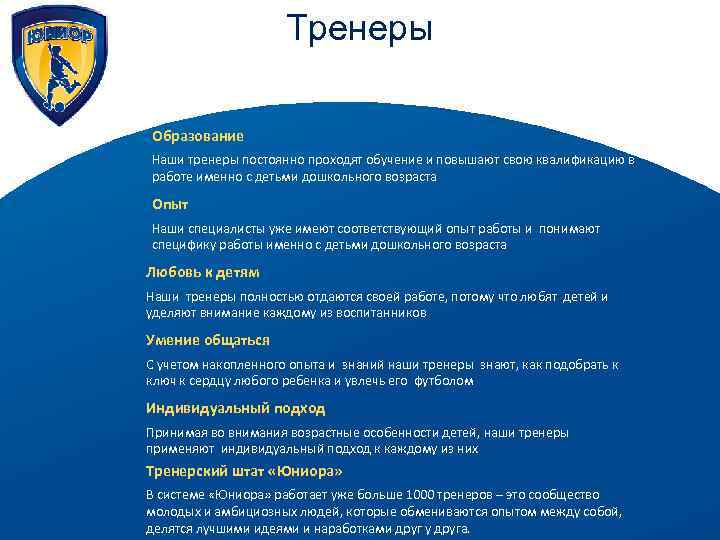 ЮНИОР

Тренеры

Образование

Наши тренеры постоянно проходят обучение и повышают свою квалификацию в работе именно с детьми дошкольного возраста

Опыт

Наши специалисты уже имеют соответствующий опыт работы и понимают специфику работы именно с детьми дошкольного возраста

Любовь к детям

Наши тренеры полностью отдаются своей работе, потому что любят детей и уделяют внимание каждому из воспитанников

Умение общаться

С учетом накопленного опыта и знаний наши тренеры знают, как подобрать к ключ к сердцу любого ребенка и увлечь его футболом

Индивидуальный подход

Принимая во внимания возрастные особенности детей, наши тренеры применяют индивидуальный подход к каждому из них

Тренерский штат «Юниора»

В системе «Юниора» работает уже больше 1000 тренеров – это сообщество молодых и амбициозных людей, которые обмениваются опытом между собой, делятся лучшими идеями и наработками друг у друга.